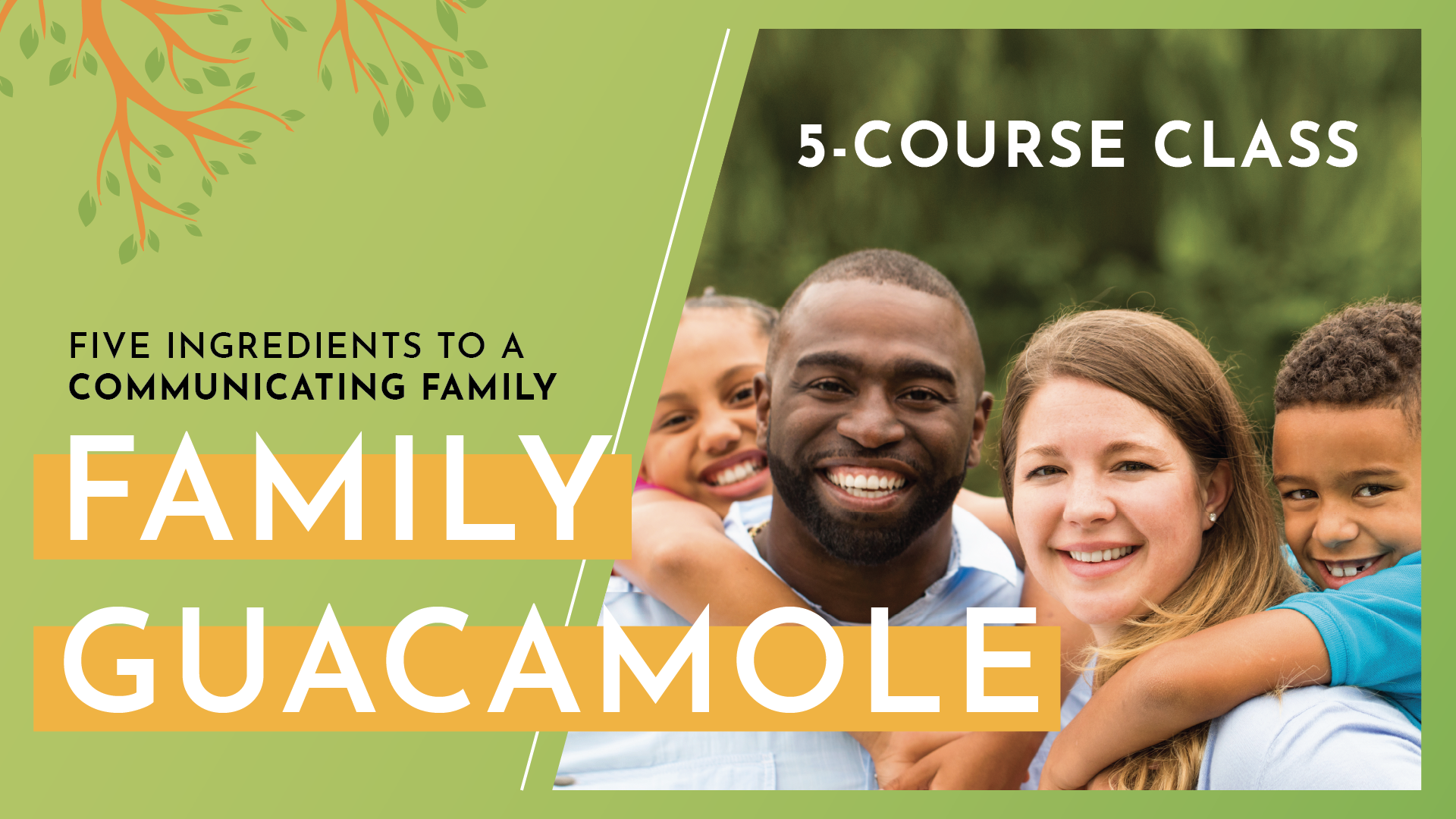 5-COURSE CLASS

FIVE INGREDIENTS TO A COMMUNICATING FAMILY

FAMILY GUACAMOLE